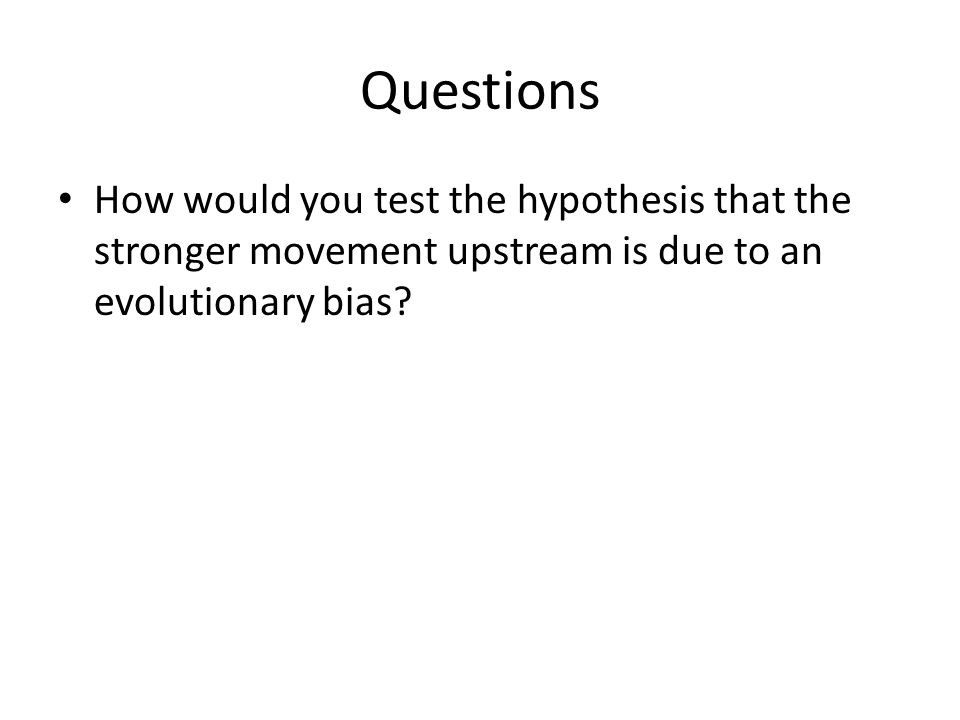 Questions

• How would you test the hypothesis that the stronger movement upstream is due to an evolutionary bias?